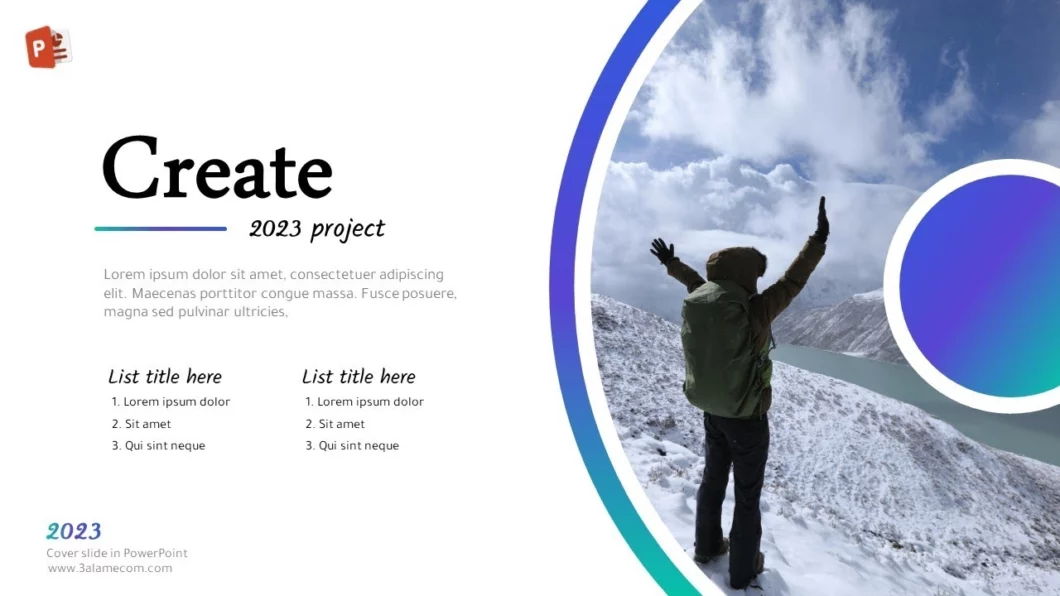 Create

2023 project

Lorem ipsum dolor sit amet, consectetuer adipiscing elit. Maecenas porttitor congue massa. Fusce posuere, magna sed pulvinar ultricies,

List title here
1. Lorem ipsum dolor
2. Sit amet
3. Qui sint neque

List title here
1. Lorem ipsum dolor
2. Sit amet
3. Qui sint neque

2023
Cover slide in PowerPoint
www.3alamecom.com